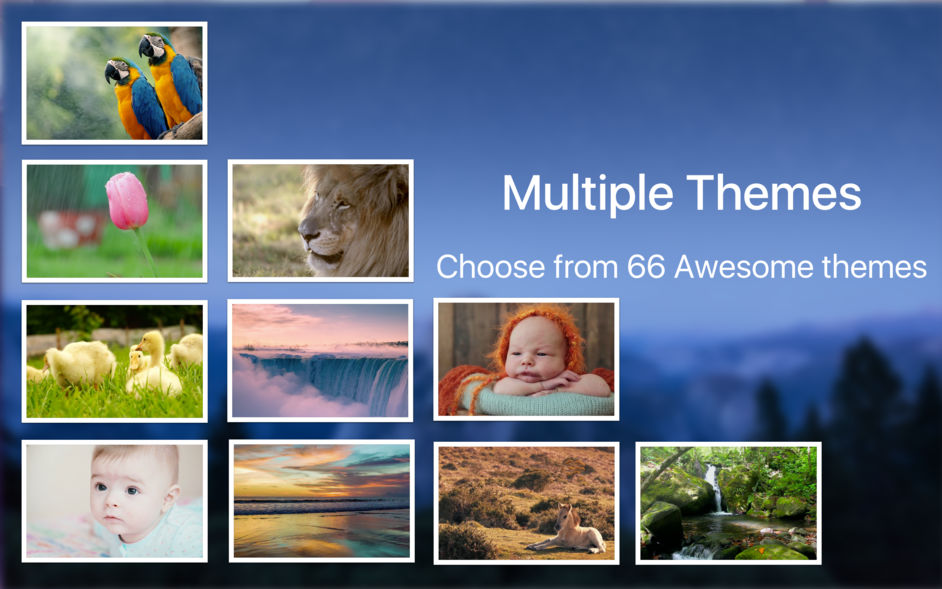 Multiple Themes

Choose from 66 Awesome themes